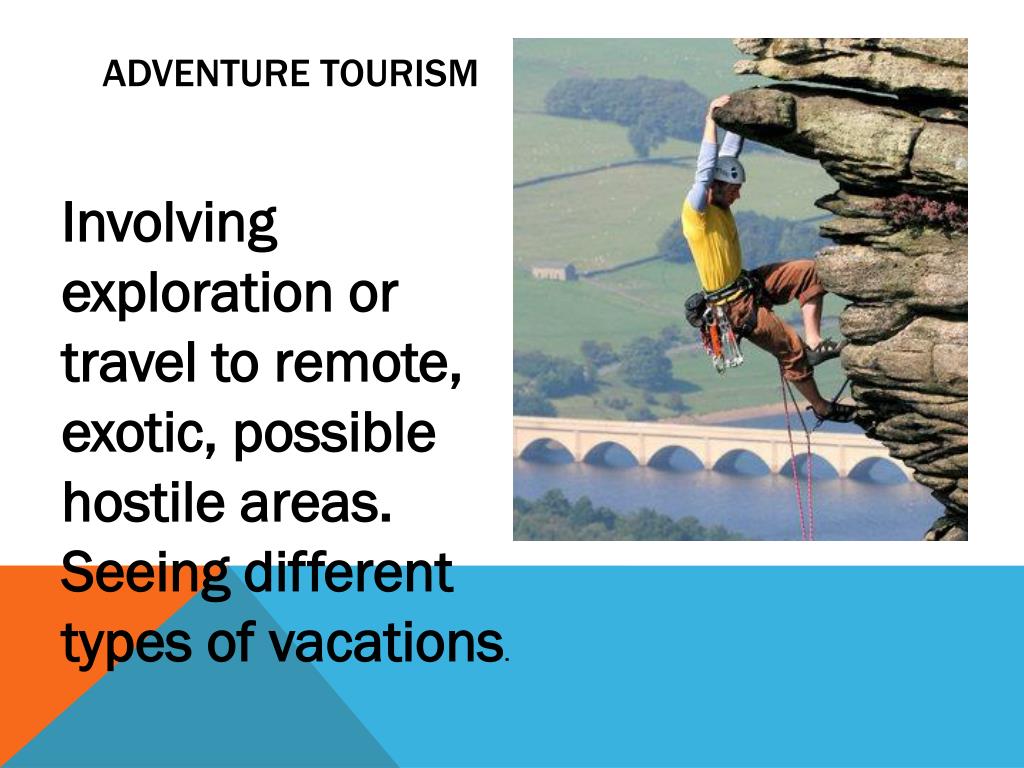 ADVENTURE TOURISM

Involving exploration or travel to remote, exotic, possible hostile areas. Seeing different types of vacations.